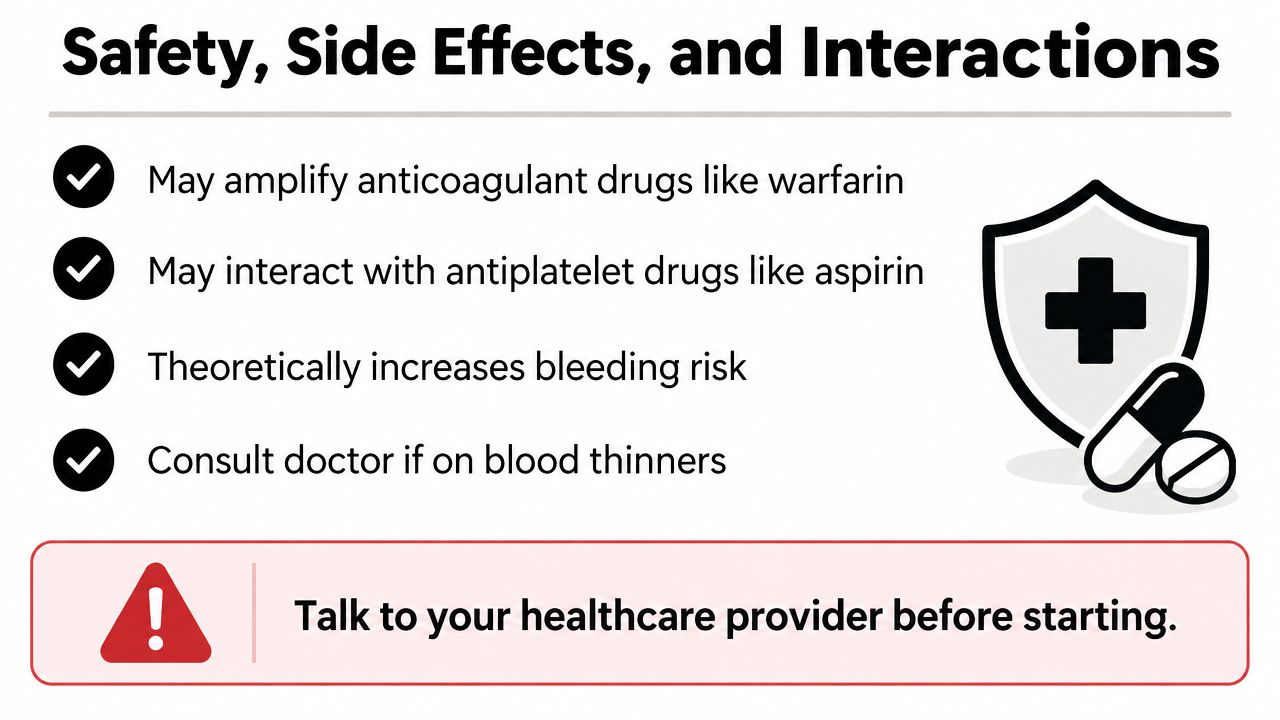 Safety, Side Effects, and Interactions

May amplify anticoagulant drugs like warfarin

May interact with antiplatelet drugs like aspirin

Theoretically increases bleeding risk

Consult doctor if on blood thinners

Talk to your healthcare provider before starting.